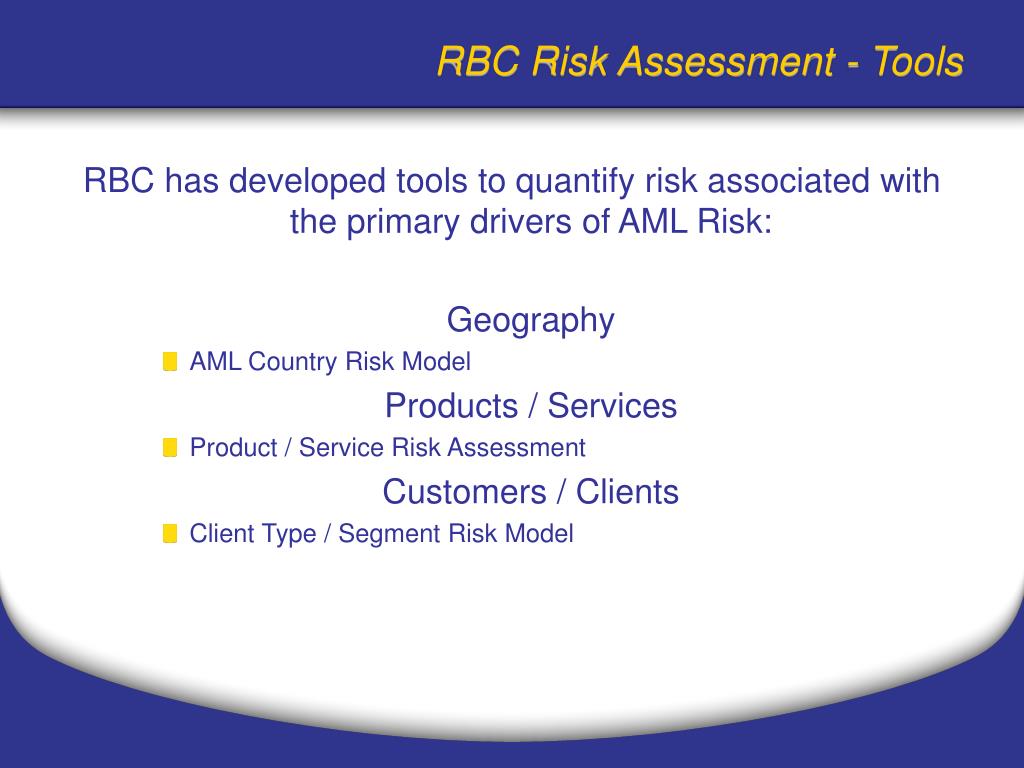 RBC Risk Assessment - Tools

RBC has developed tools to quantify risk associated with the primary drivers of AML Risk:

Geography

AML Country Risk Model

Products / Services

Product / Service Risk Assessment

Customers / Clients

Client Type / Segment Risk Model